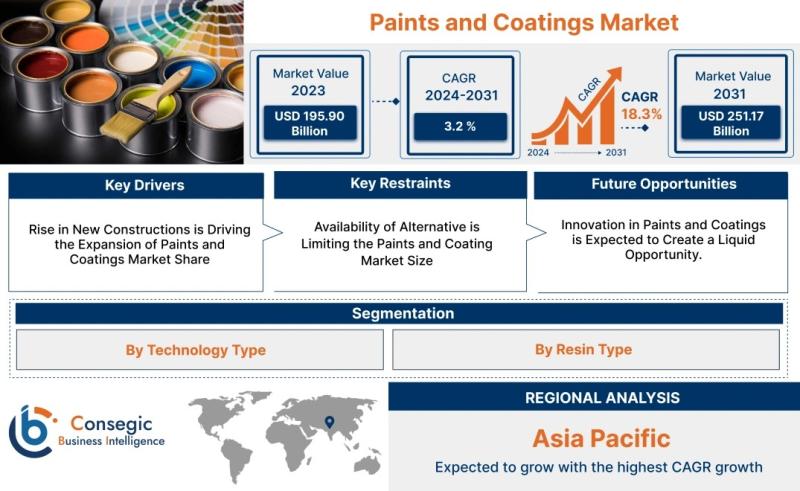 Paints and Coatings Market

Market Value
2023
USD 195.90 Billion

CAGR
2024-2031
3.2 %

CAGR
2024
2031

CAGR
18.3%

Market Value
2031
USD 251.17 Billion

Key Drivers
Rise in New Constructions is Driving the Expansion of Paints and Coatings Market Share

Key Restraints
Availability of Alternative is Limiting the Paints and Coating Market Size

Future Opportunities
Innovation in Paints and Coatings is Expected to Create a Liquid Opportunity.

Segmentation
By Technology Type
By Resin Type

Consegic
Business Intelligence

REGIONAL ANALYSIS
Asia Pacific
Expected to grow with the highest CAGR growth